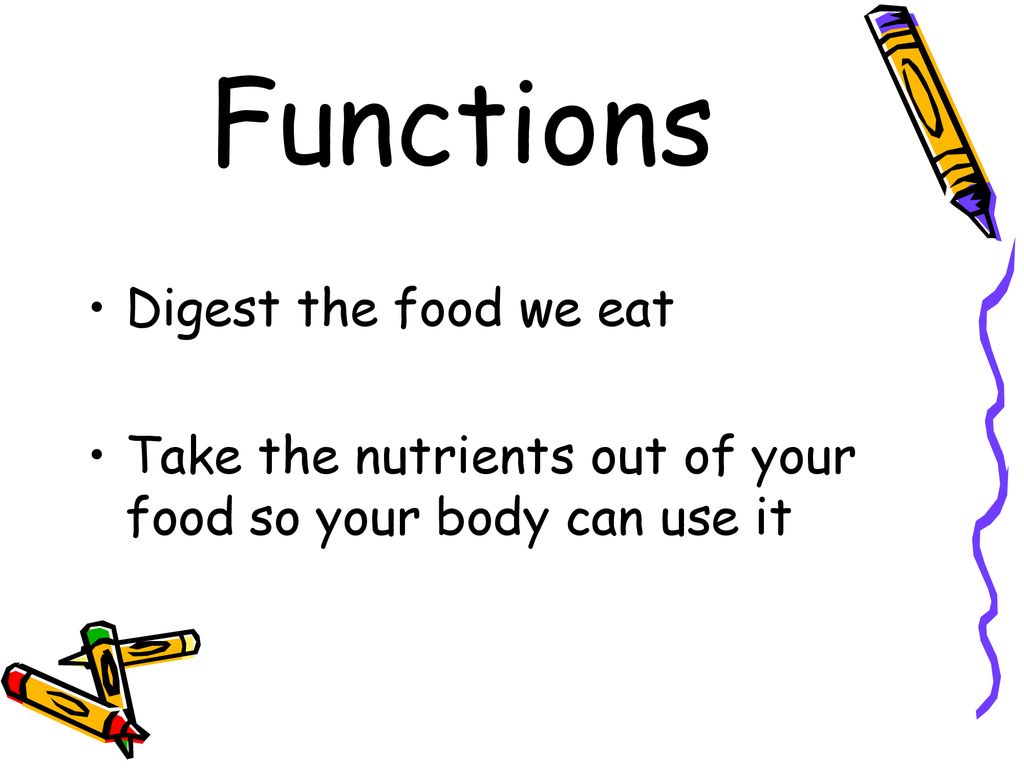 Functions

• Digest the food we eat

• Take the nutrients out of your food so your body can use it